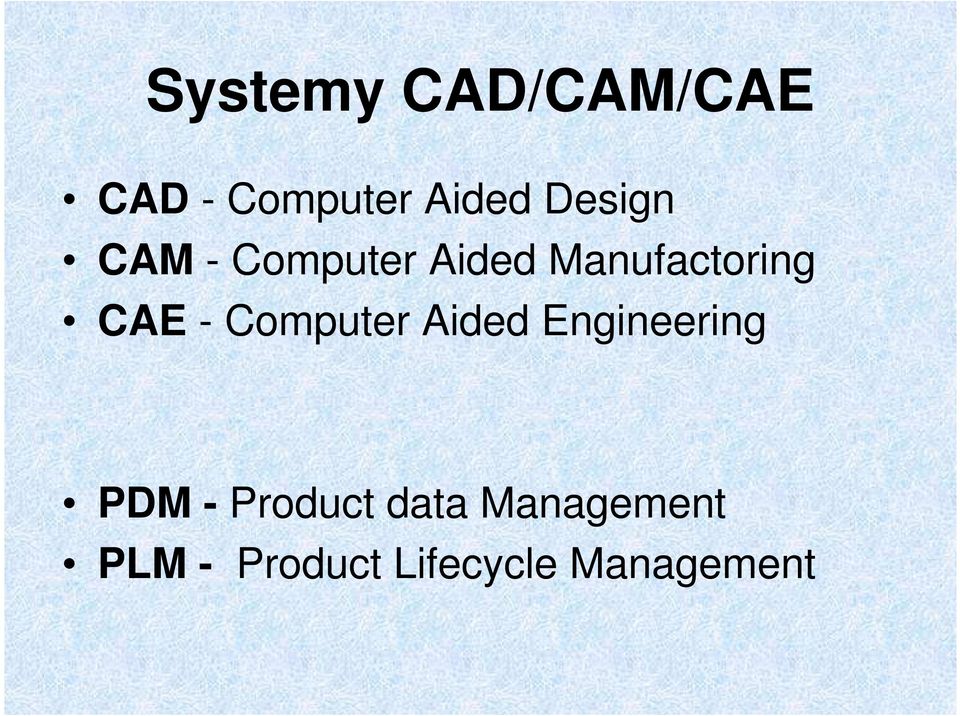 Systemy CAD/CAM/CAE

• CAD - Computer Aided Design
• CAM - Computer Aided Manufactoring
• CAE - Computer Aided Engineering

• PDM - Product data Management
• PLM - Product Lifecycle Management